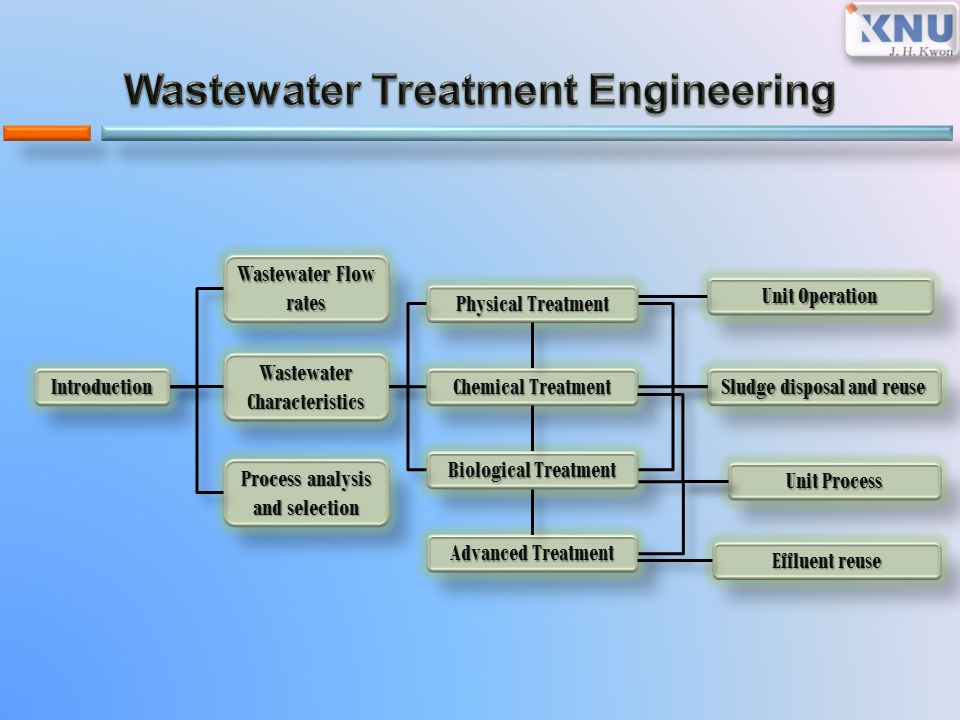 KNU
J. H. Kwon

Wastewater Treatment Engineering

Introduction

Wastewater Flow rates

Wastewater Characteristics

Process analysis and selection

Physical Treatment

Chemical Treatment

Biological Treatment

Advanced Treatment

Unit Operation

Sludge disposal and reuse

Unit Process

Effluent reuse